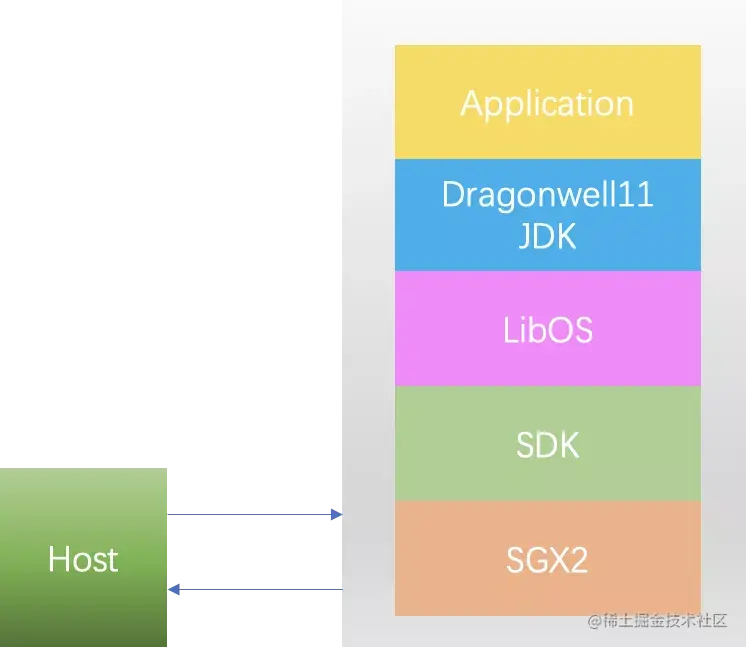 Application

Dragonwell11
JDK

LibOS

SDK

SGX2

Host

@稀土掘金技术社区